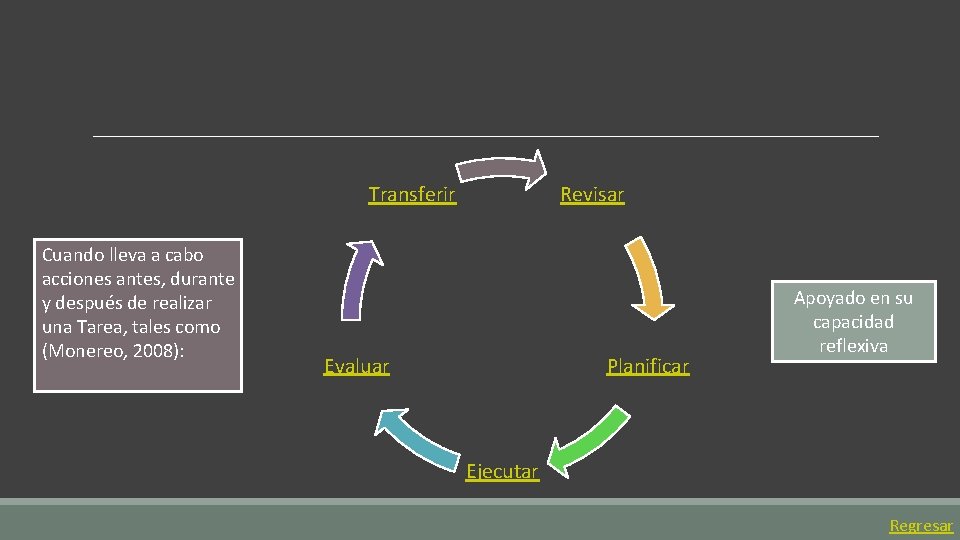 Cuando lleva a cabo acciones antes, durante y después de realizar una Tarea, tales como (Monereo, 2008):

Transferir

Revisar

Planificar

Ejecutar

Evaluar

Apoyado en su capacidad reflexiva

Regresar